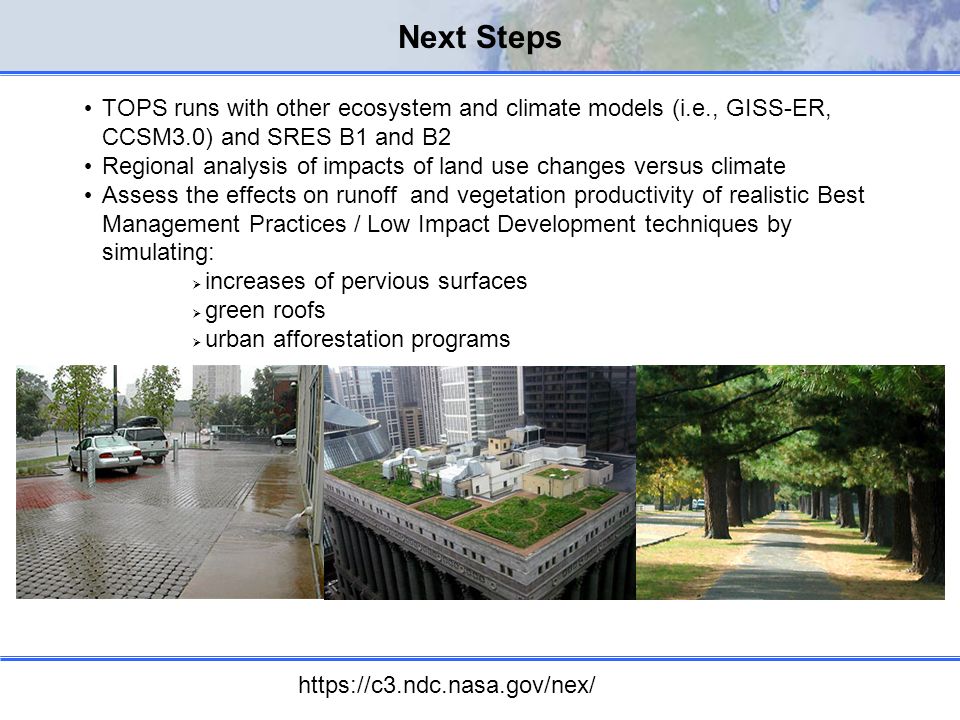 Next Steps

• TOPS runs with other ecosystem and climate models (i.e., GISS-ER, CCSM3.0) and SRES B1 and B2
• Regional analysis of impacts of land use changes versus climate
• Assess the effects on runoff and vegetation productivity of realistic Best Management Practices / Low Impact Development techniques by simulating:
➢ increases of pervious surfaces
➢ green roofs
➢ urban afforestation programs

https://c3.ndc.nasa.gov/nex/